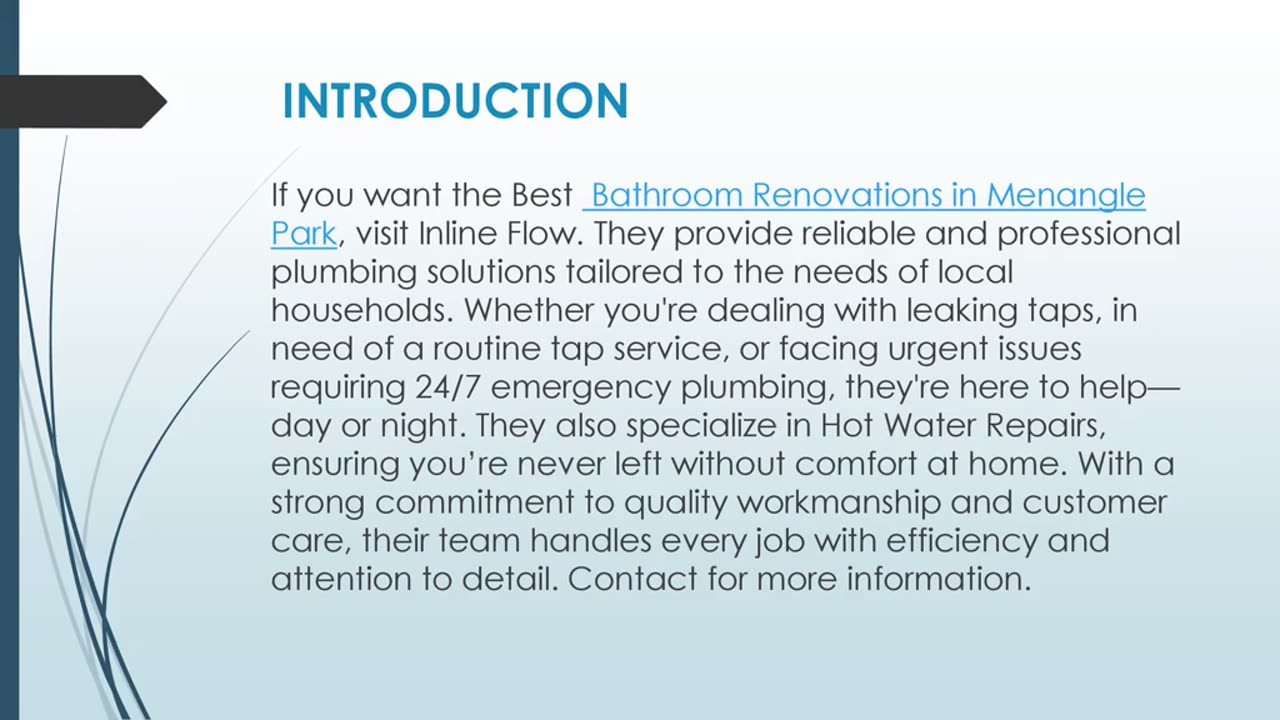 INTRODUCTION

If you want the Best Bathroom Renovations in Menangle Park, visit Inline Flow. They provide reliable and professional plumbing solutions tailored to the needs of local households. Whether you're dealing with leaking taps, in need of a routine tap service, or facing urgent issues requiring 24/7 emergency plumbing, they're here to help—day or night. They also specialize in Hot Water Repairs, ensuring you're never left without comfort at home. With a strong commitment to quality workmanship and customer care, their team handles every job with efficiency and attention to detail. Contact for more information.